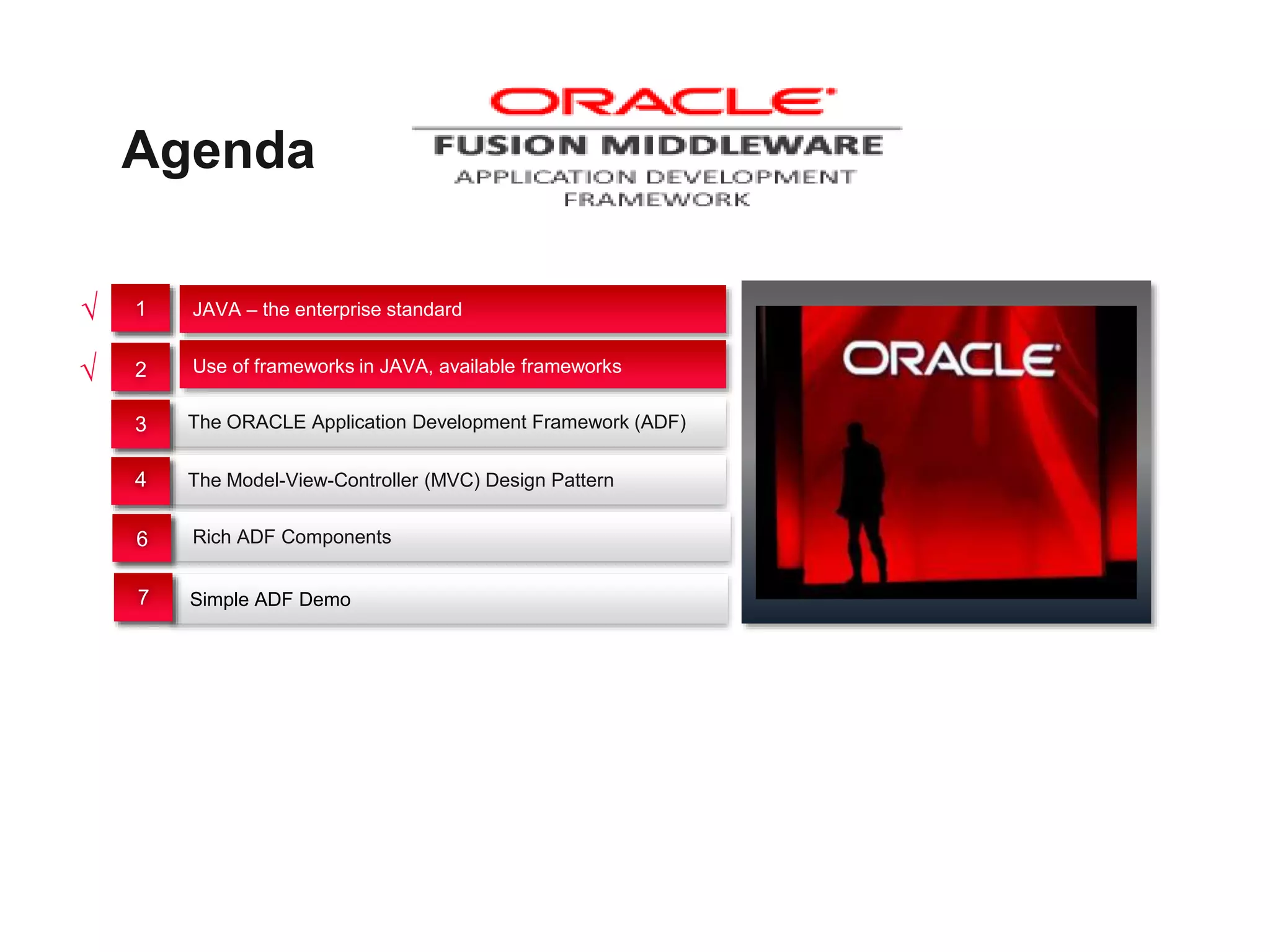 Agenda

ORACLE
FUSION MIDDLEWARE
APPLICATION DEVELOPMENT FRAMEWORK

√ 1 JAVA – the enterprise standard

√ 2 Use of frameworks in JAVA, available frameworks

3 The ORACLE Application Development Framework (ADF)

4 The Model-View-Controller (MVC) Design Pattern

6 Rich ADF Components

7 Simple ADF Demo

ORACLE